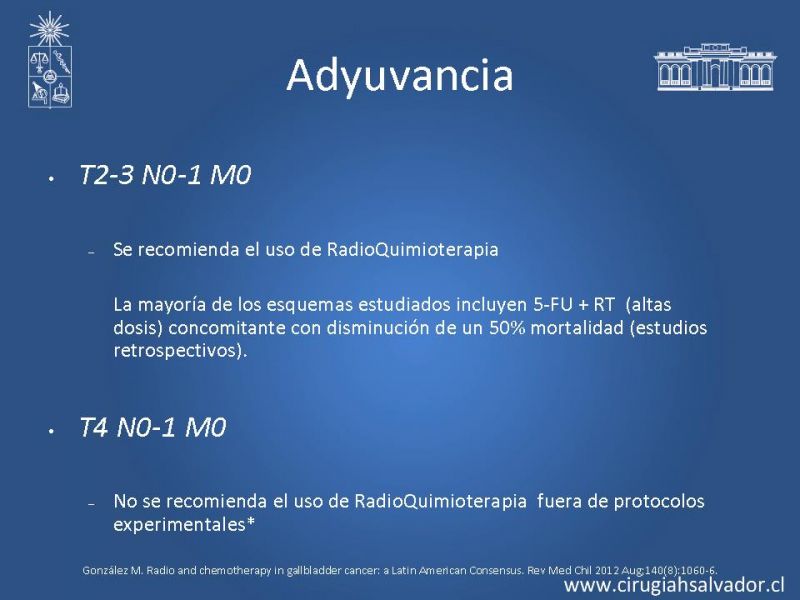 Adyuvancia

• T2-3 N0-1 M0

– Se recomienda el uso de RadioQuimioterapia

La mayoría de los esquemas estudiados incluyen 5-FU + RT (altas dosis) concomitante con disminución de un 50% mortalidad (estudios retrospectivos).

• T4 N0-1 M0

– No se recomienda el uso de RadioQuimioterapia fuera de protocolos experimentales*

González M. Radio and chemotherapy in gallbladder cancer: a Latin American Consensus. Rev Med Chil 2012 Aug;140(8):1060-6.

www.cirugiahsalvador.cl